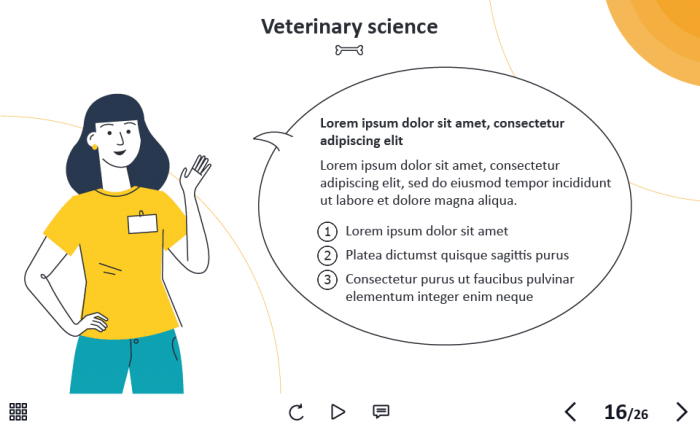 Veterinary science

Lorem ipsum dolor sit amet, consectetur adipiscing elit

Lorem ipsum dolor sit amet, consectetur adipiscing elit, sed do eiusmod tempor incididunt ut labore et dolore magna aliqua.

1 Lorem ipsum dolor sit amet
2 Platea dictumst quisque sagittis purus
3 Consectetur purus ut faucibus pulvinar elementum integer enim neque

16/26